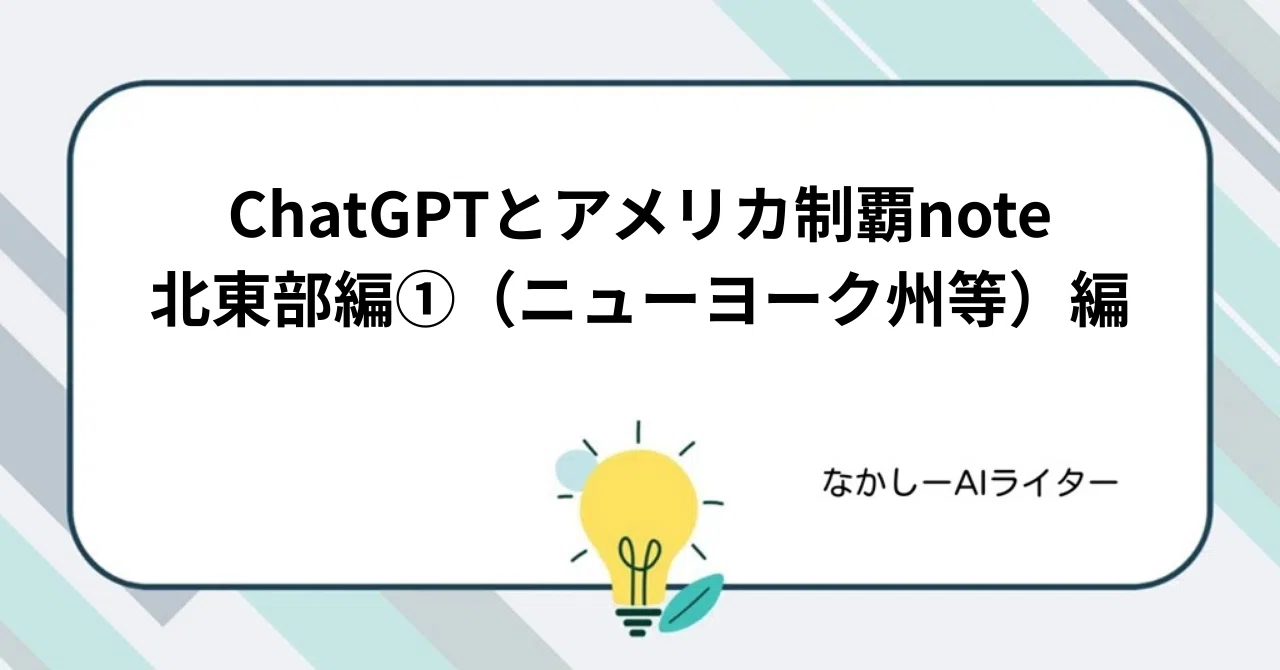 ChatGPTとアメリカ制覇note
北東部編①（ニューヨーク州等）編

なかしーAIライター